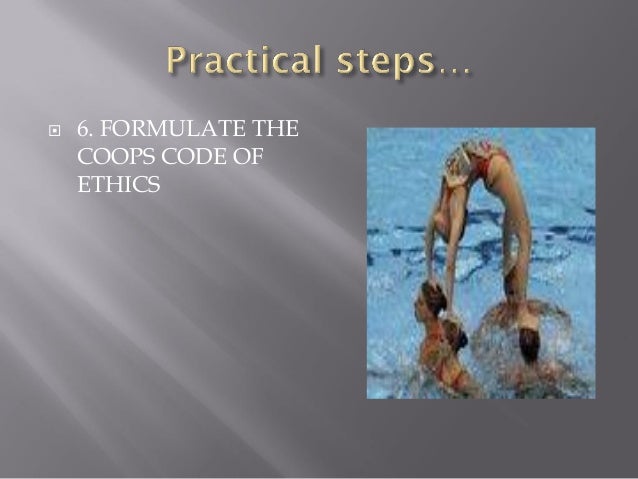 Practical steps…

6. FORMULATE THE COOPS CODE OF ETHICS